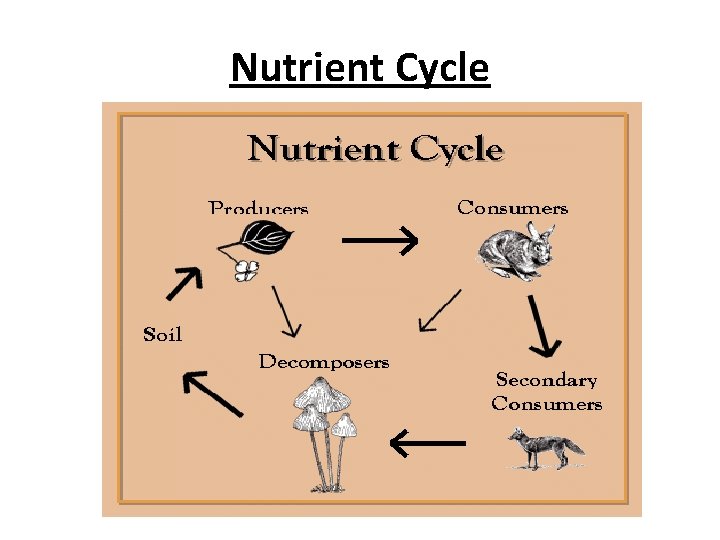 Nutrient Cycle

Nutrient Cycle

Producers

Consumers

Soil

Decomposers

Secondary Consumers